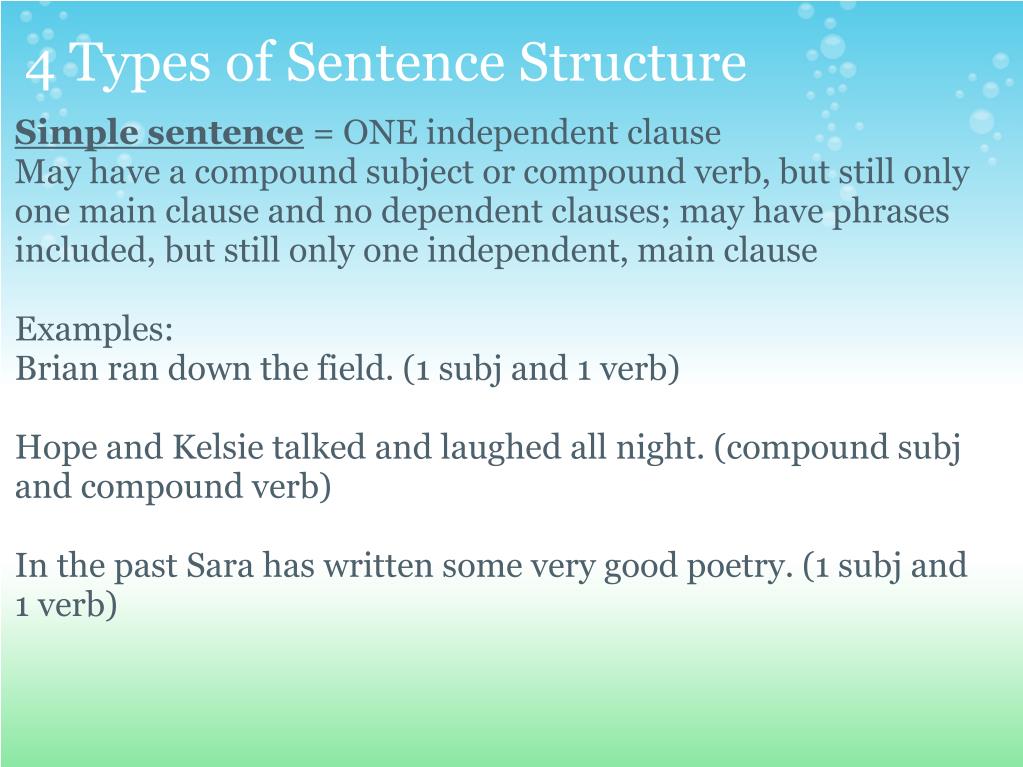 4 Types of Sentence Structure

Simple sentence = ONE independent clause
May have a compound subject or compound verb, but still only one main clause and no dependent clauses; may have phrases included, but still only one independent, main clause

Examples:
Brian ran down the field. (1 subj and 1 verb)

Hope and Kelsie talked and laughed all night. (compound subj and compound verb)

In the past Sara has written some very good poetry. (1 subj and 1 verb)